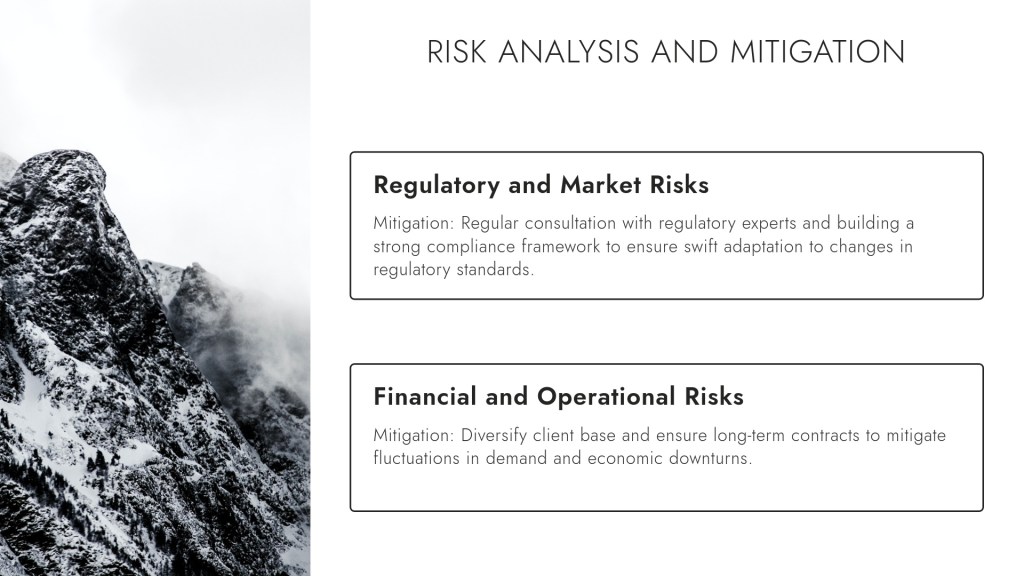 RISK ANALYSIS AND MITIGATION

Regulatory and Market Risks

Mitigation: Regular consultation with regulatory experts and building a strong compliance framework to ensure swift adaptation to changes in regulatory standards.

Financial and Operational Risks

Mitigation: Diversify client base and ensure long-term contracts to mitigate fluctuations in demand and economic downturns.